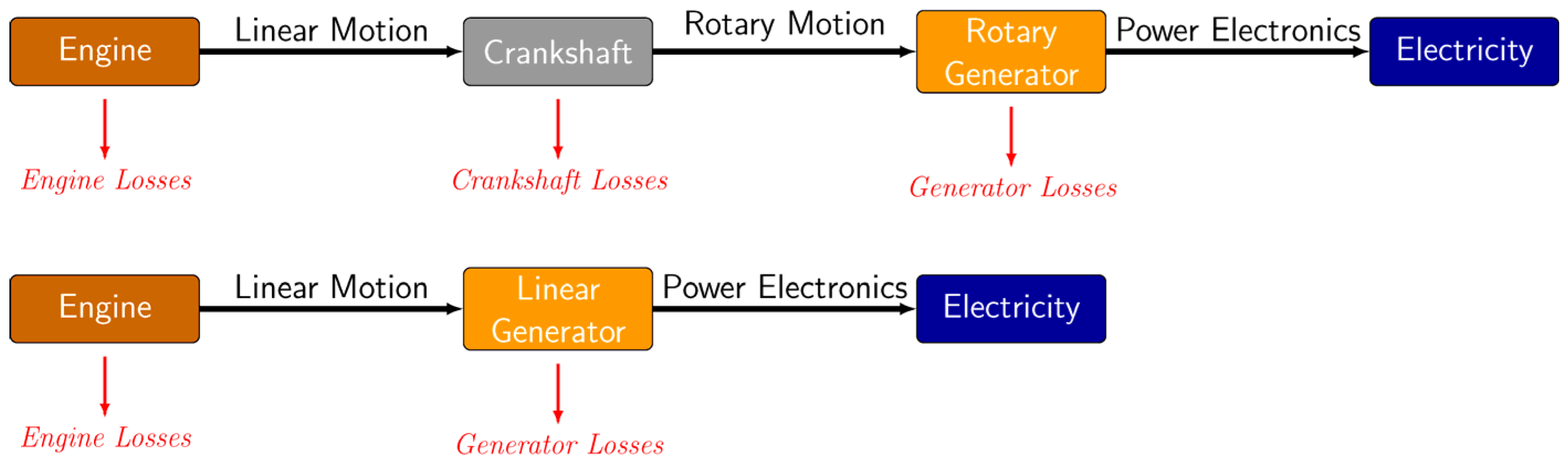 Engine
Linear Motion
Crankshaft
Rotary Motion
Rotary Generator
Power Electronics
Electricity

Engine Losses
Crankshaft Losses
Generator Losses

Engine
Linear Motion
Linear Generator
Power Electronics
Electricity

Engine Losses
Generator Losses